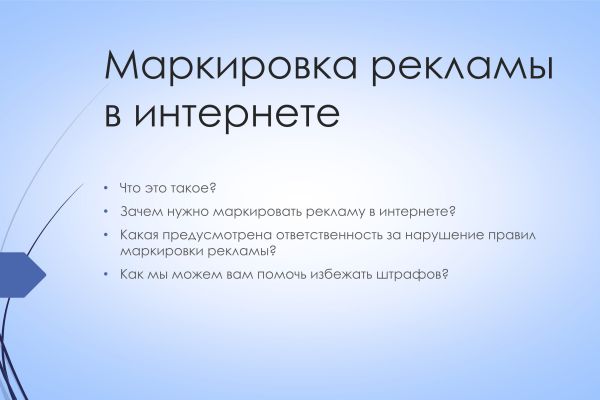 Маркировка рекламы в интернете

• Что это такое?
• Зачем нужно маркировать рекламу в интернете?
• Какая предусмотрена ответственность за нарушение правил маркировки рекламы?
• Как мы можем вам помочь избежать штрафов?